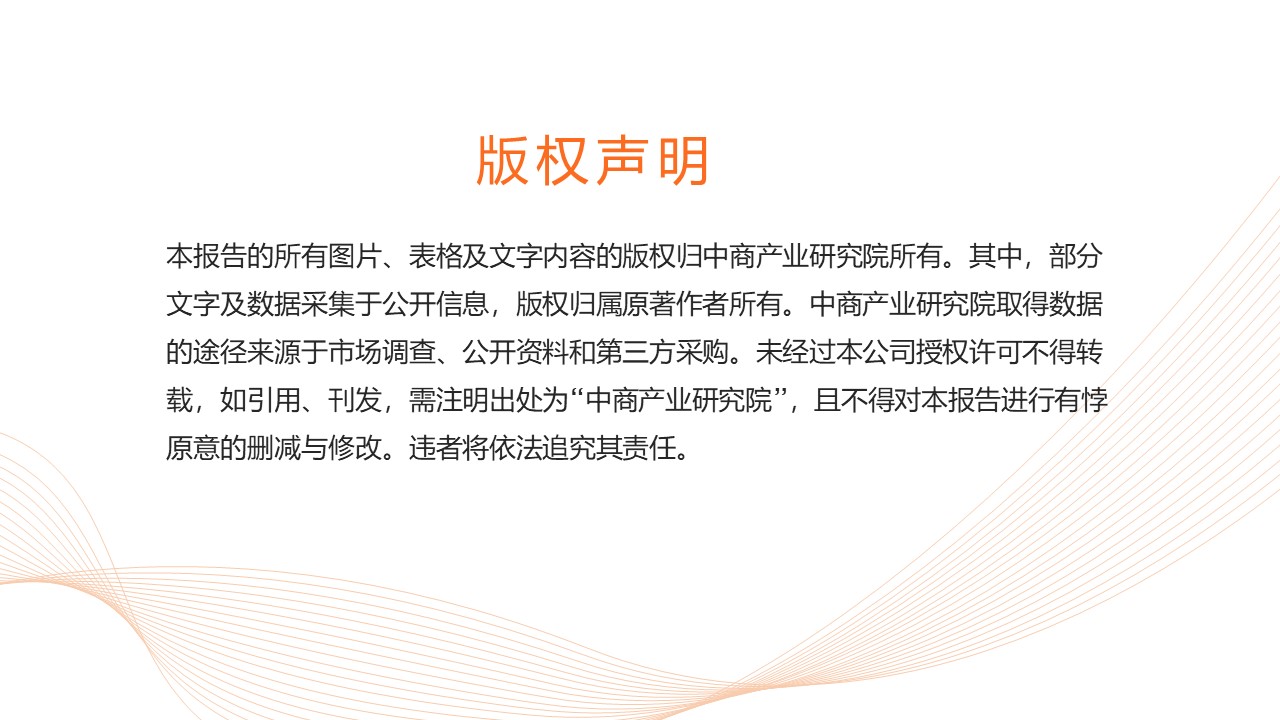 版权声明

本报告的所有图片、表格及文字内容的版权归中商产业研究院所有。其中，部分文字及数据采集于公开信息，版权归属原著作者所有。中商产业研究院取得数据的途径来源于市场调查、公开资料和第三方采购。未经过本公司授权许可不得转载，如引用、刊发，需注明出处为“中商产业研究院”，且不得对本报告进行有悖原意的删减与修改。违者将依法追究其责任。